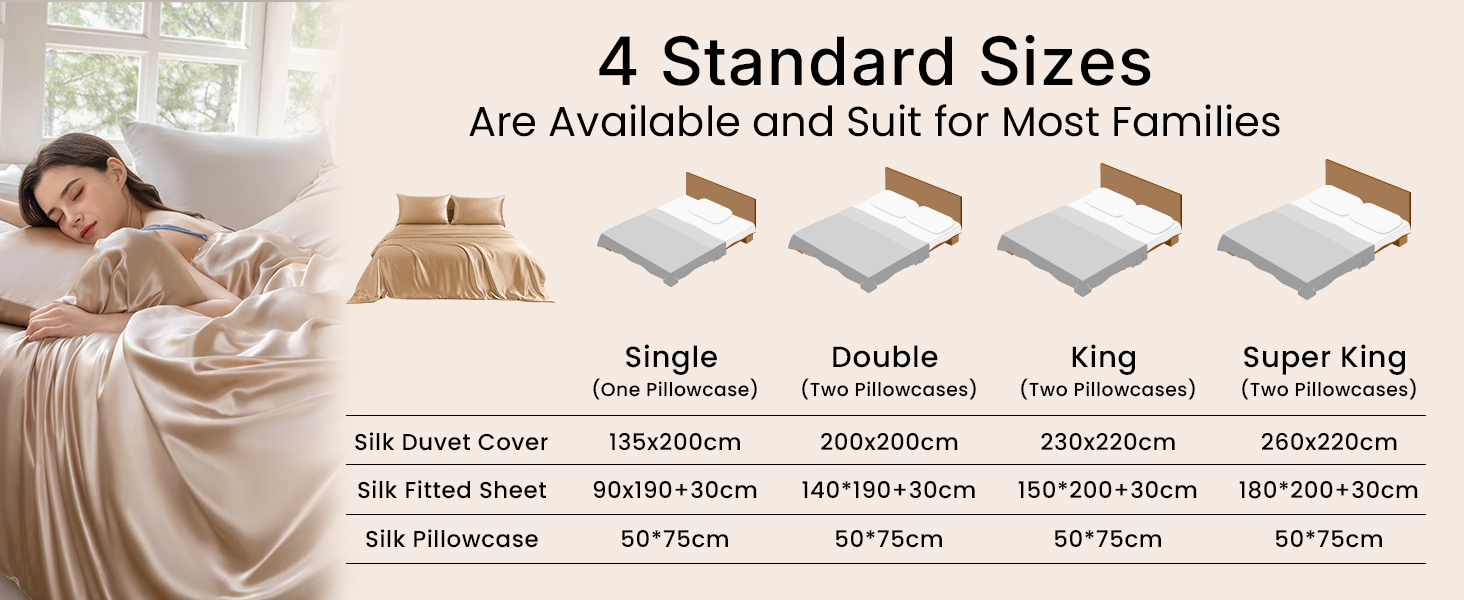 4 Standard Sizes
Are Available and Suit for Most Families

| | Single (One Pillowcase) | Double (Two Pillowcases) | King (Two Pillowcases) | Super King (Two Pillowcases) |
|---|---|---|---|---|
| Silk Duvet Cover | 135x200cm | 200x200cm | 230x220cm | 260x220cm |
| Silk Fitted Sheet | 90x190+30cm | 140*190+30cm | 150*200+30cm | 180*200+30cm |
| Silk Pillowcase | 50*75cm | 50*75cm | 50*75cm | 50*75cm |